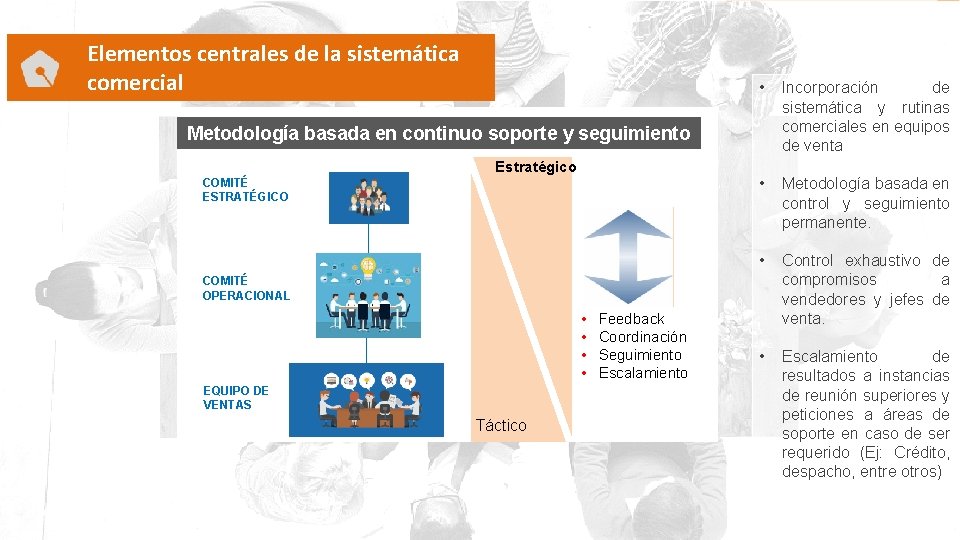 Elementos centrales de la sistemática comercial

Metodología basada en continuo soporte y seguimiento

COMITÉ ESTRATÉGICO

COMITÉ OPERACIONAL

EQUIPO DE VENTAS

Estratégico

Táctico

• Feedback
• Coordinación
• Seguimiento
• Escalamiento

• Incorporación de sistemática y rutinas comerciales en equipos de venta

• Metodología basada en control y seguimiento permanente.

• Control exhaustivo de compromisos a vendedores y jefes de venta.

• Escalamiento de resultados a instancias de reunión superiores y peticiones a áreas de soporte en caso de ser requerido (Ej: Crédito, despacho, entre otros)